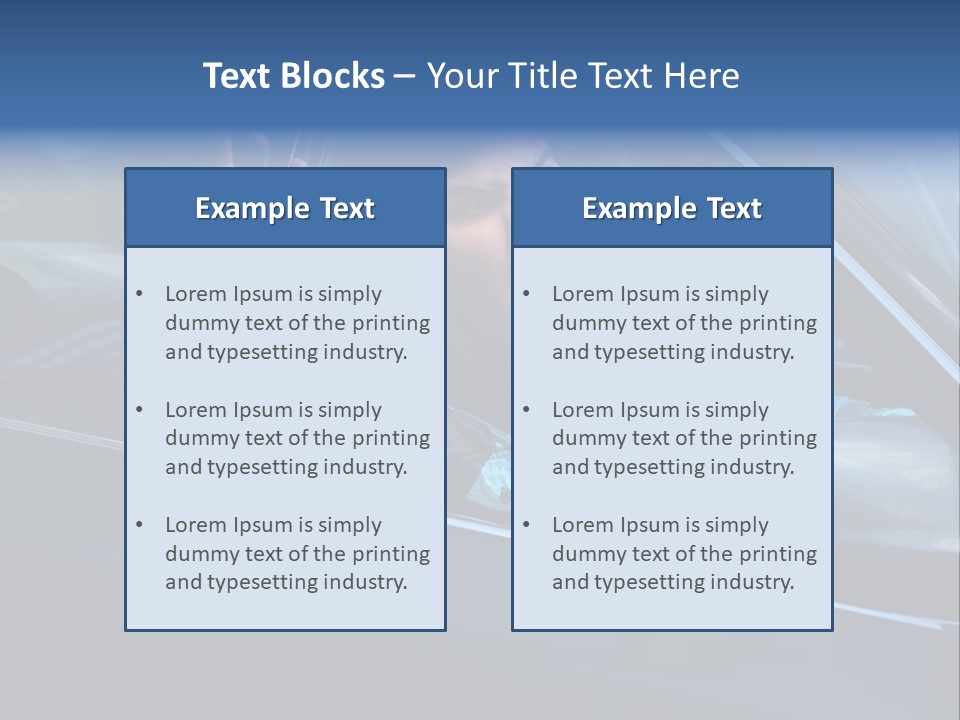 Text Blocks – Your Title Text Here

Example Text

• Lorem Ipsum is simply dummy text of the printing and typesetting industry.

• Lorem Ipsum is simply dummy text of the printing and typesetting industry.

• Lorem Ipsum is simply dummy text of the printing and typesetting industry.

Example Text

• Lorem Ipsum is simply dummy text of the printing and typesetting industry.

• Lorem Ipsum is simply dummy text of the printing and typesetting industry.

• Lorem Ipsum is simply dummy text of the printing and typesetting industry.